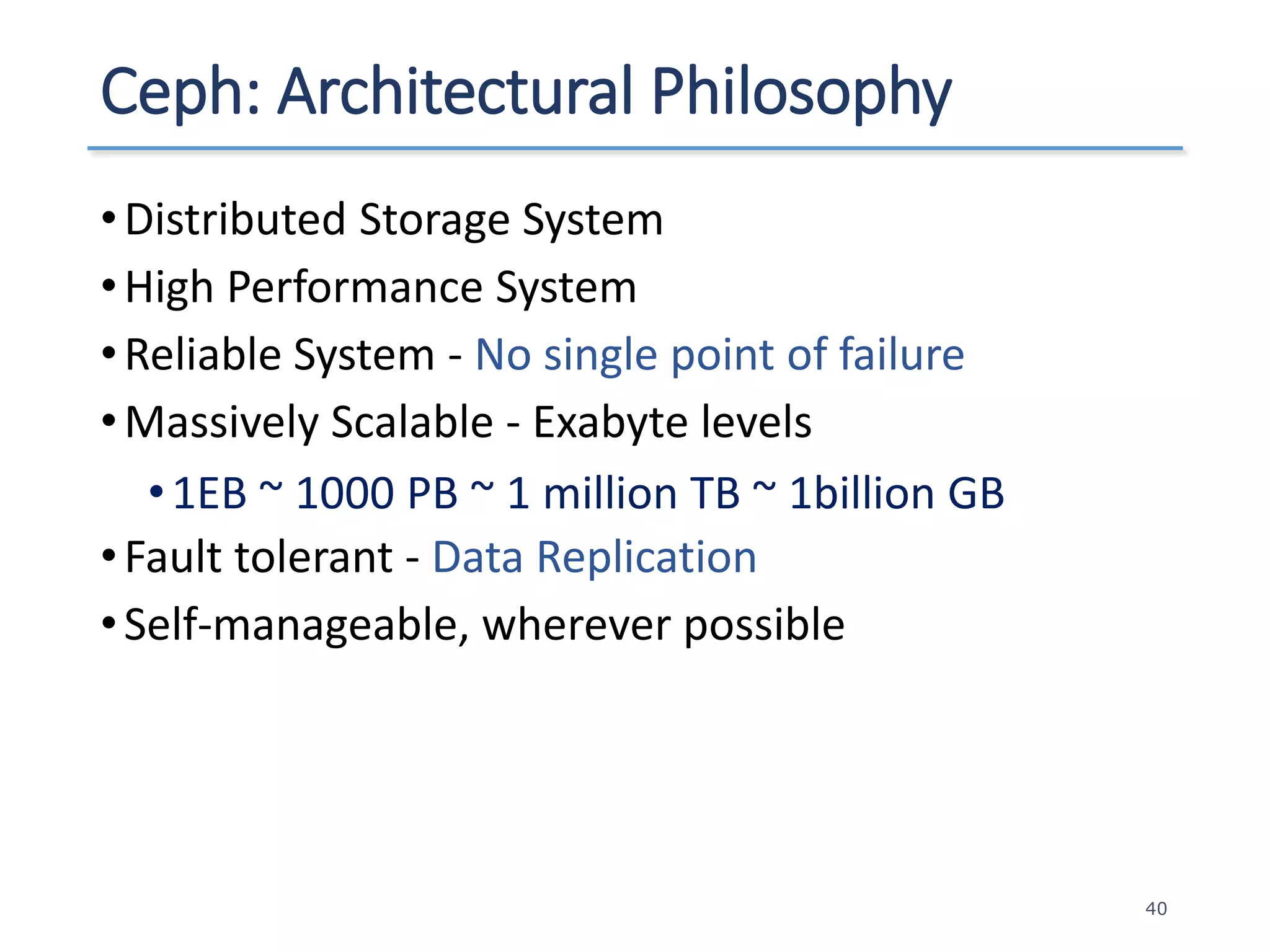 Ceph: Architectural Philosophy

• Distributed Storage System
• High Performance System
• Reliable System - No single point of failure
• Massively Scalable - Exabyte levels
  • 1EB ~ 1000 PB ~ 1 million TB ~ 1billion GB
• Fault tolerant - Data Replication
• Self-manageable, wherever possible

40